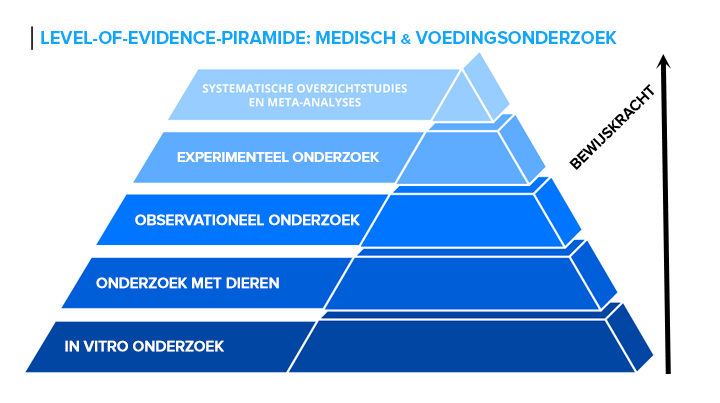 LEVEL-OF-EVIDENCE-PIRAMIDE: MEDISCH & VOEDINGSONDERZOEK

SYSTEMATISCHE OVERZICHTSTUDIES EN META-ANALYSES

EXPERIMENTEEL ONDERZOEK

OBSERVATIONEEL ONDERZOEK

ONDERZOEK MET DIEREN

IN VITRO ONDERZOEK

BEWIJSKRACHT